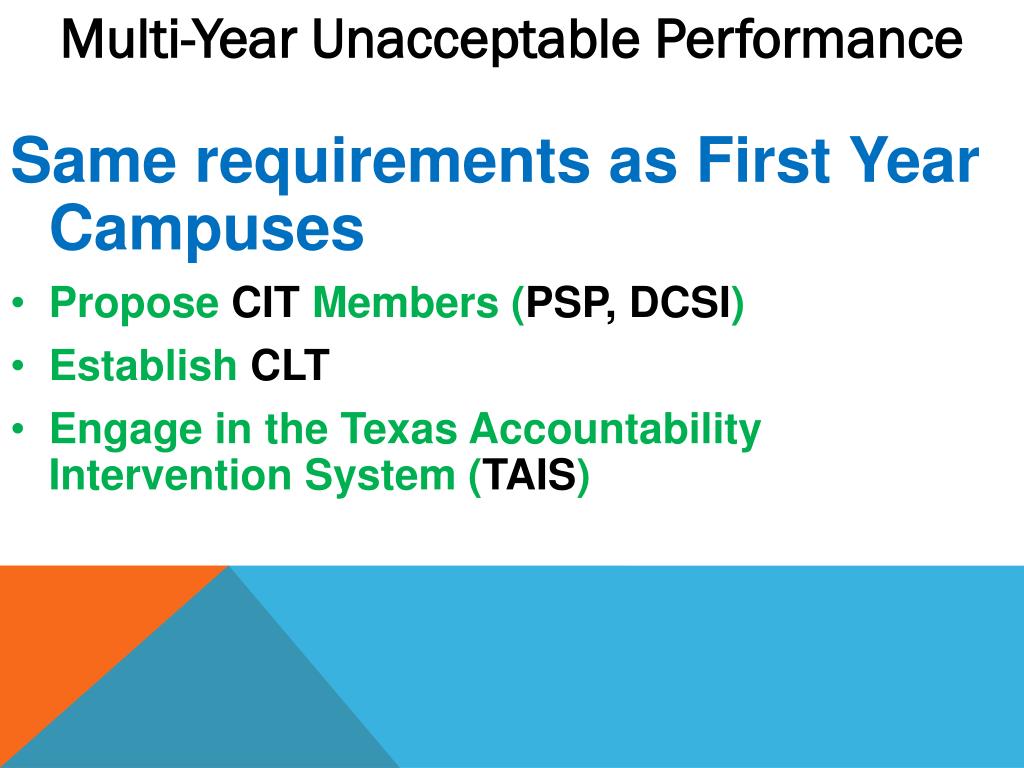 Multi-Year Unacceptable Performance

Same requirements as First Year Campuses

• Propose CIT Members (PSP, DCSI)
• Establish CLT
• Engage in the Texas Accountability Intervention System (TAIS)